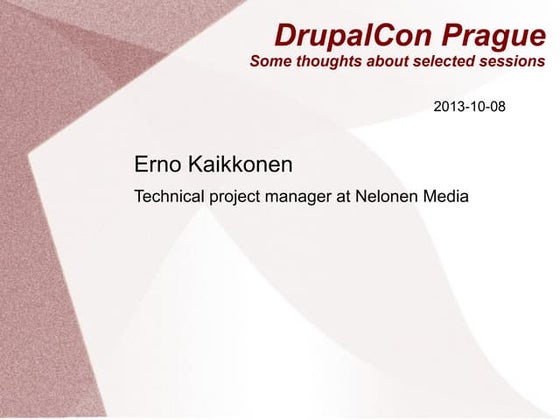 DrupalCon Prague
Some thoughts about selected sessions

2013-10-08

Erno Kaikkonen

Technical project manager at Nelonen Media